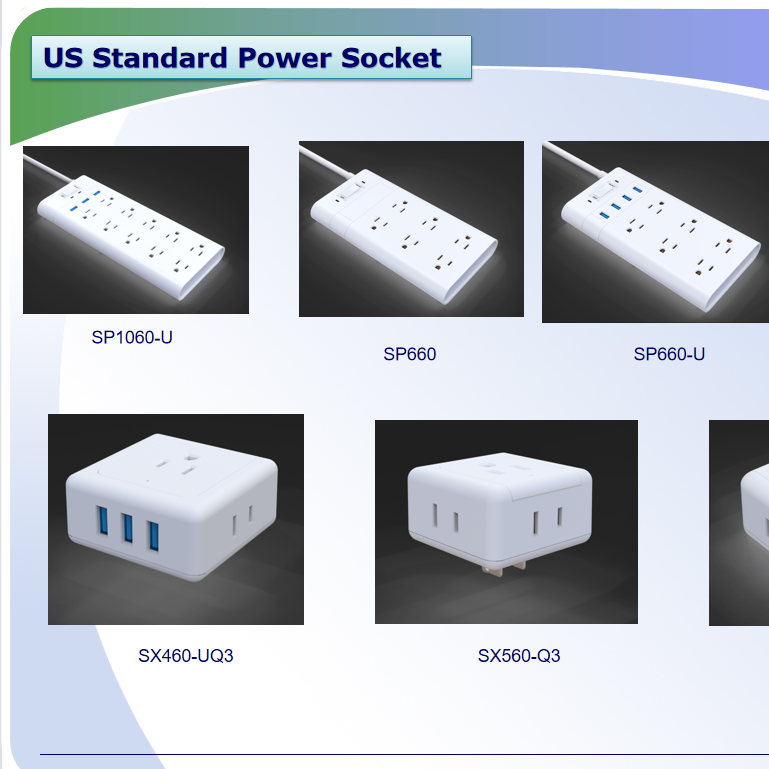 US Standard Power Socket

SP1060-U

SP660

SP660-U

SX460-UQ3

SX560-Q3